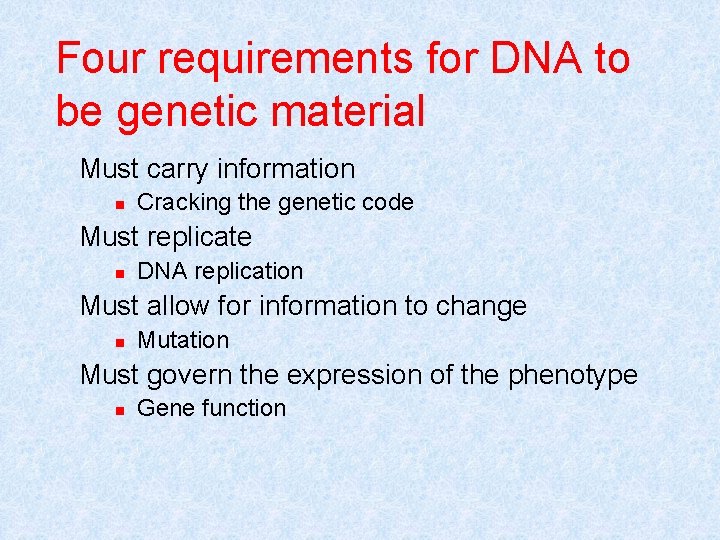 Four requirements for DNA to be genetic material

Must carry information
- Cracking the genetic code

Must replicate
- DNA replication

Must allow for information to change
- Mutation

Must govern the expression of the phenotype
- Gene function